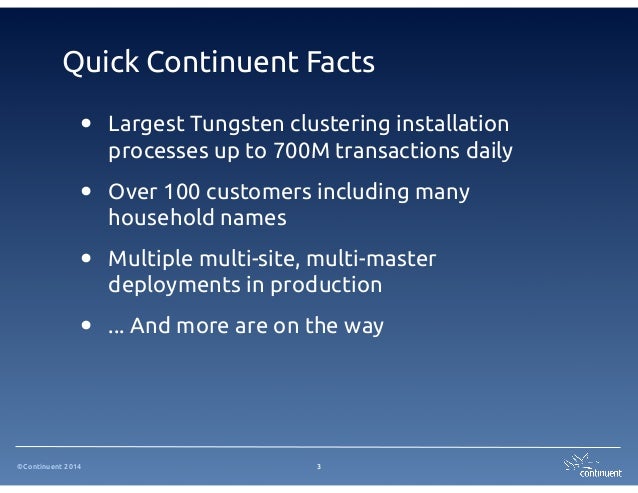 Quick Continuent Facts

• Largest Tungsten clustering installation processes up to 700M transactions daily

• Over 100 customers including many household names

• Multiple multi-site, multi-master deployments in production

• ... And more are on the way

©Continuent 2014

3

continuent